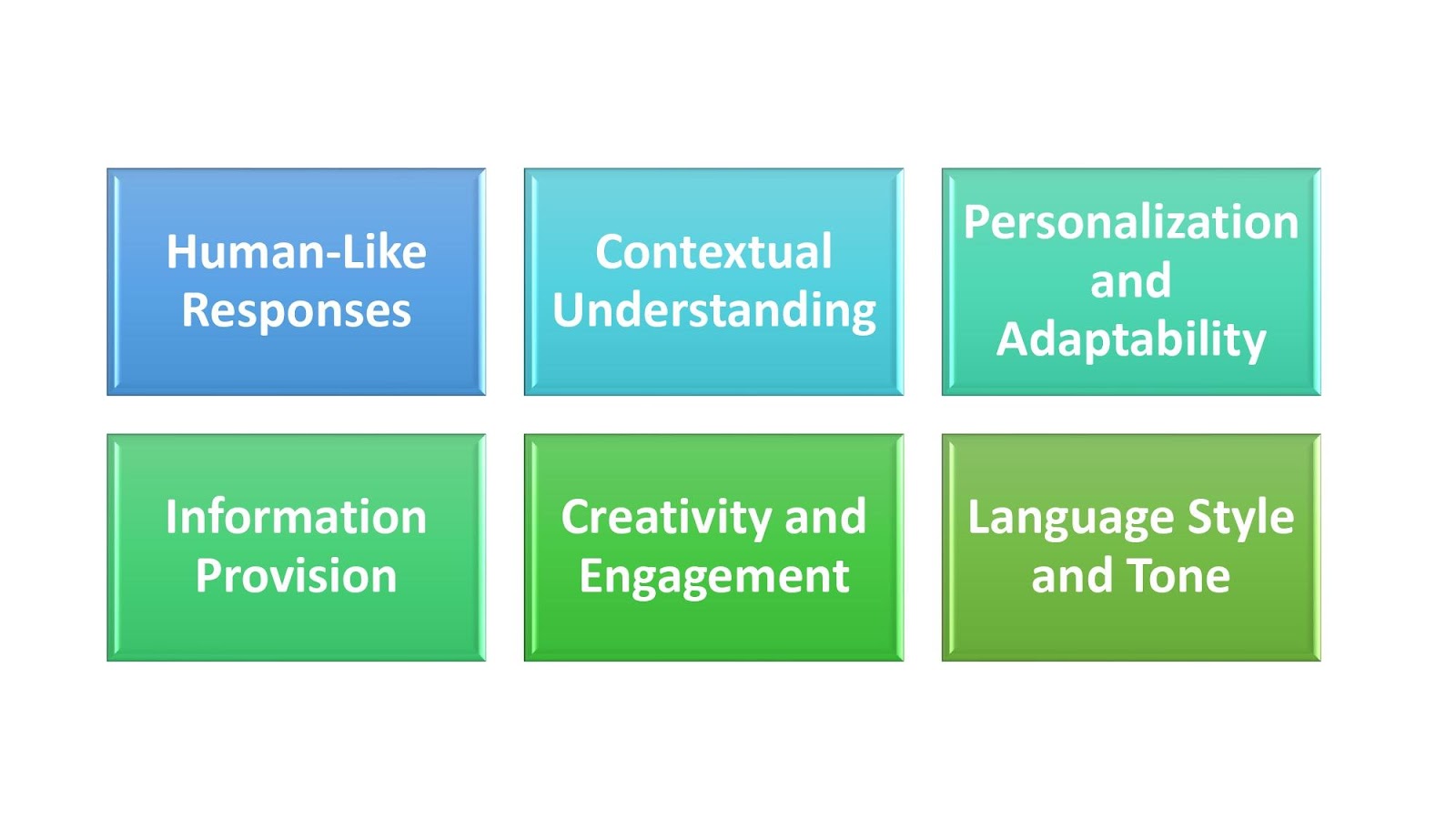 Human-Like Responses

Contextual Understanding

Personalization and Adaptability

Information Provision

Creativity and Engagement

Language Style and Tone